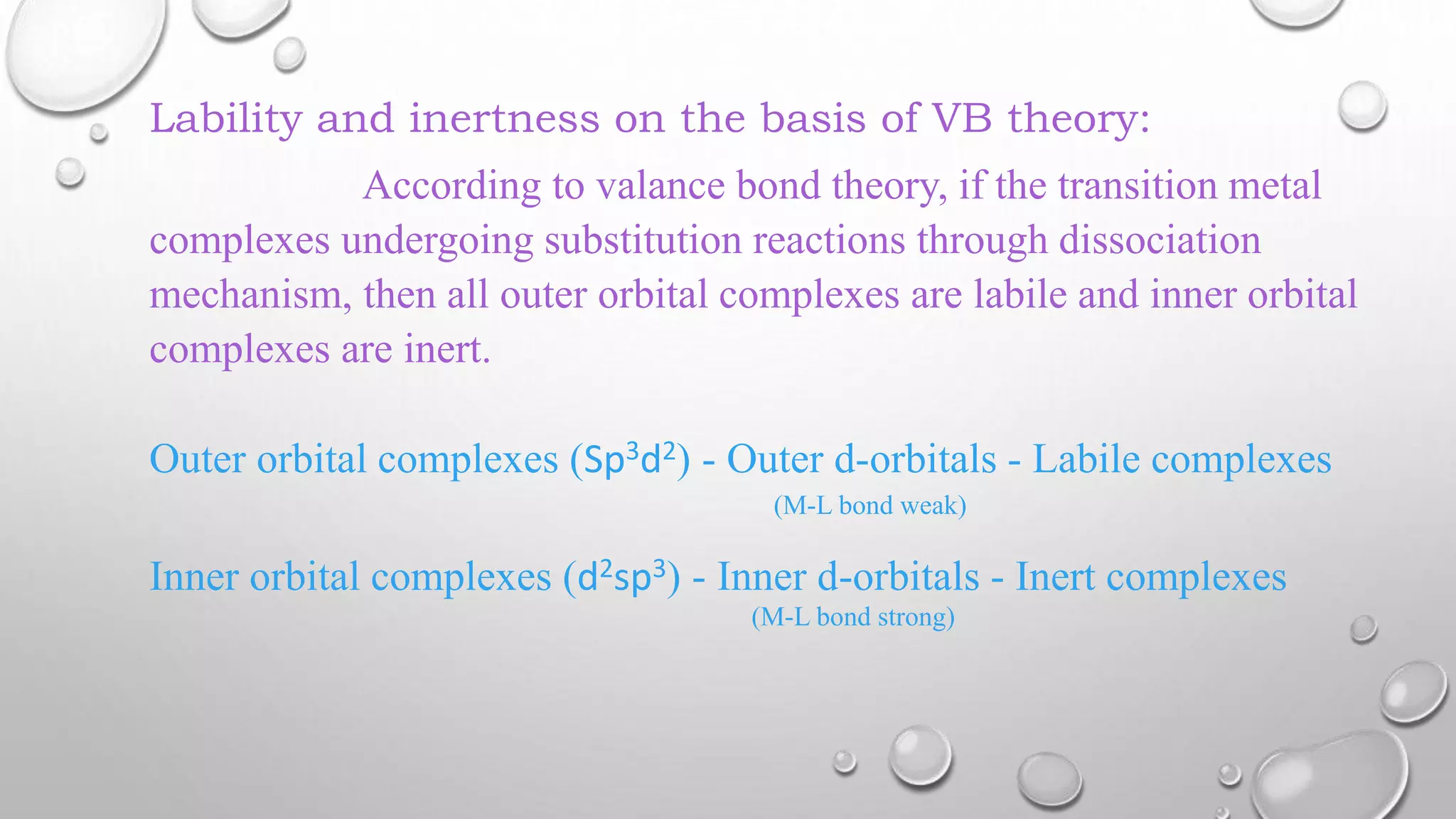 Lability and inertness on the basis of VB theory:

According to valance bond theory, if the transition metal complexes undergoing substitution reactions through dissociation mechanism, then all outer orbital complexes are labile and inner orbital complexes are inert.

Outer orbital complexes ($Sp^3d^2$) - Outer d-orbitals - Labile complexes
(M-L bond weak)

Inner orbital complexes ($d^2sp^3$) - Inner d-orbitals - Inert complexes
(M-L bond strong)